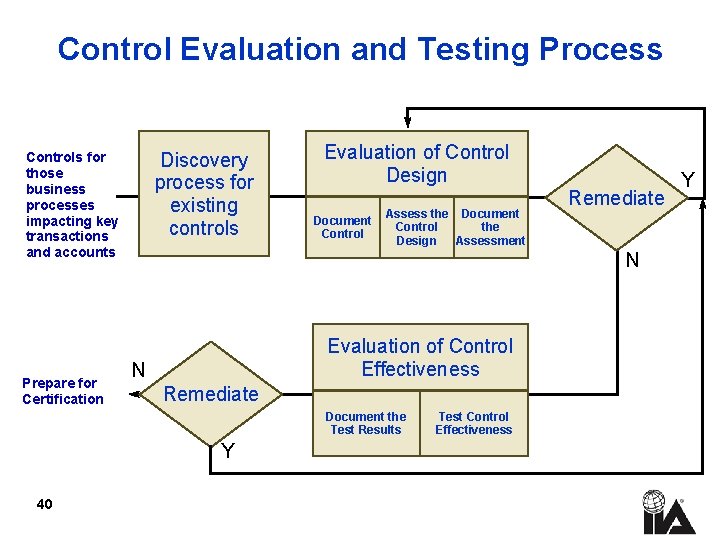 Control Evaluation and Testing Process

Controls for those business processes impacting key transactions and accounts

Discovery process for existing controls

Evaluation of Control Design

Document Control

Assess the Control Design

Document the Assessment

Remediate

Y

N

Evaluation of Control Effectiveness

Document the Test Results

Test Control Effectiveness

Remediate

N

Y

Prepare for Certification

40

IIA